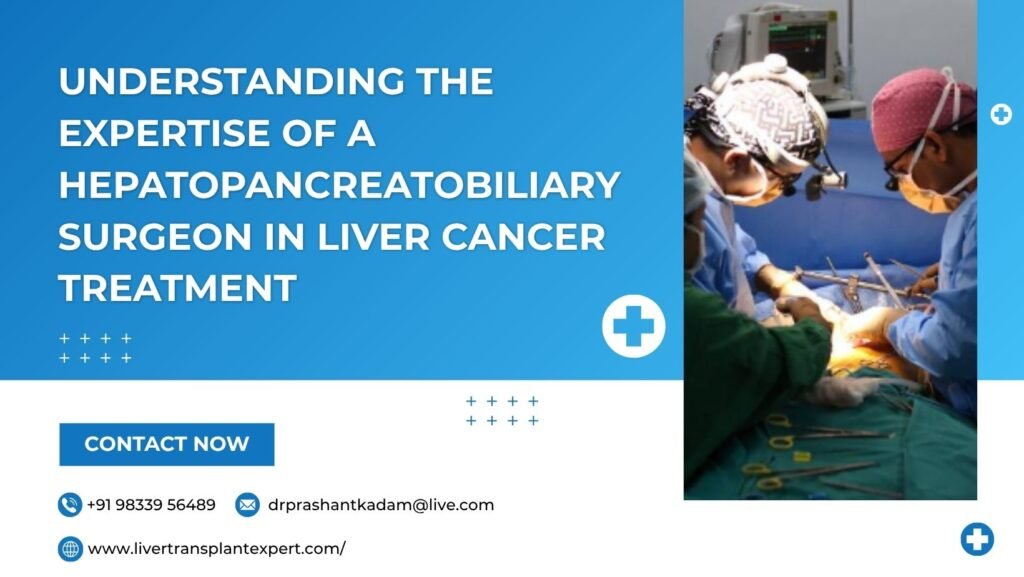 UNDERSTANDING THE EXPERTISE OF A HEPATOPANCREATOBILIARY SURGEON IN LIVER CANCER TREATMENT

CONTACT NOW

+91 98339 56489

drprashantkadam@live.com

www.livertransplantexpert.com/